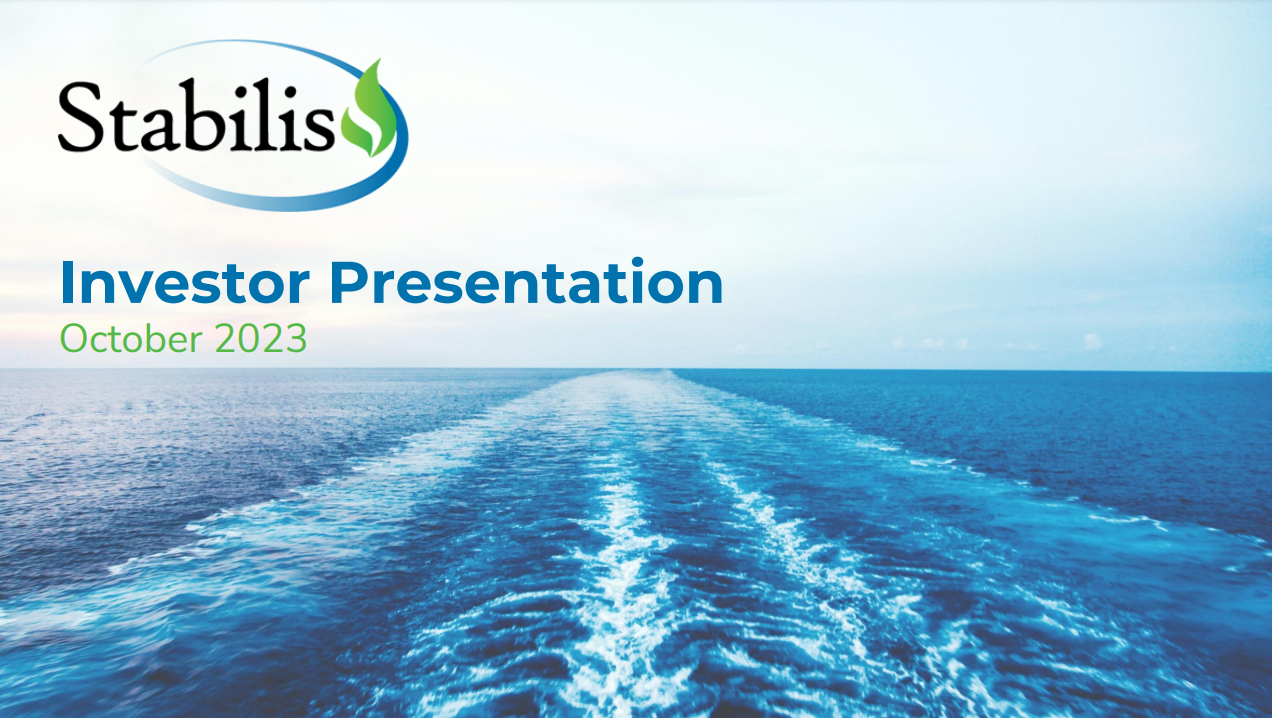 Stabilis

Investor Presentation
October 2023